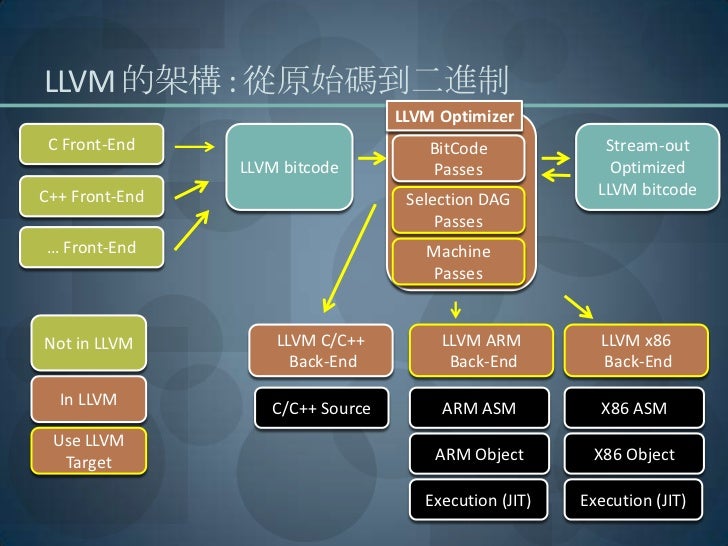 LLVM 的架構 : 從原始碼到二進制

C Front-End

C++ Front-End

... Front-End

LLVM bitcode

LLVM Optimizer

BitCode Passes

Selection DAG Passes

Machine Passes

Stream-out Optimized LLVM bitcode

Not in LLVM

In LLVM

Use LLVM Target

LLVM C/C++ Back-End

C/C++ Source

LLVM ARM Back-End

ARM ASM

ARM Object

Execution (JIT)

LLVM x86 Back-End

X86 ASM

X86 Object

Execution (JIT)